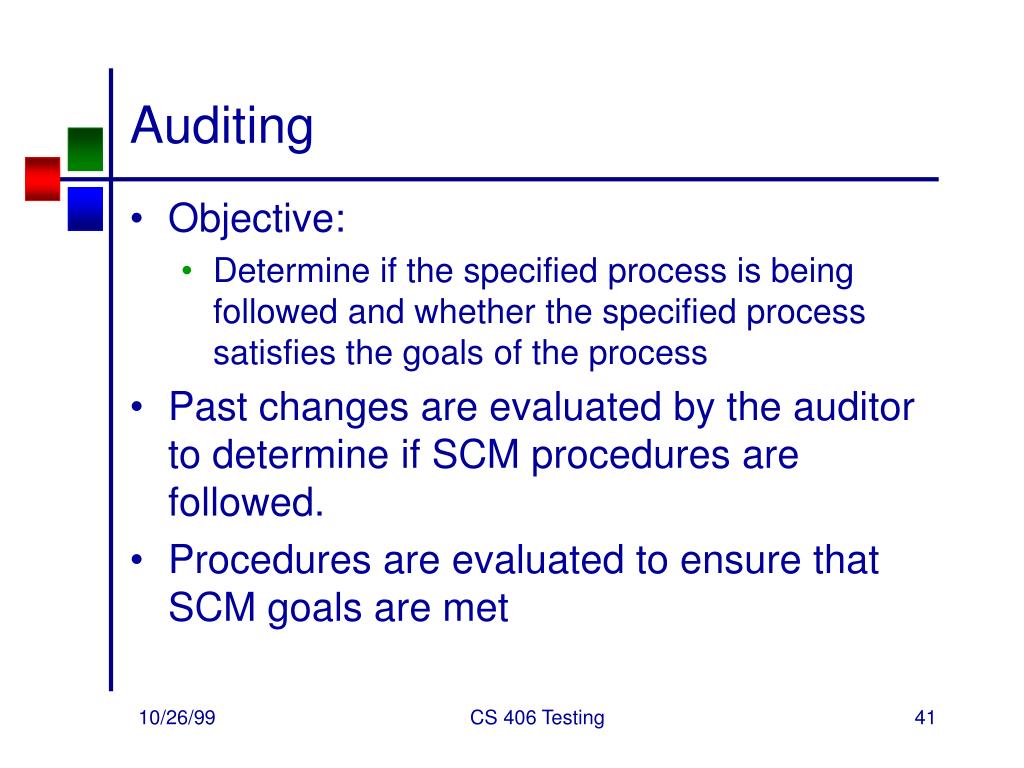 Auditing

• Objective:
  • Determine if the specified process is being followed and whether the specified process satisfies the goals of the process
• Past changes are evaluated by the auditor to determine if SCM procedures are followed.
• Procedures are evaluated to ensure that SCM goals are met

10/26/99

CS 406 Testing

41